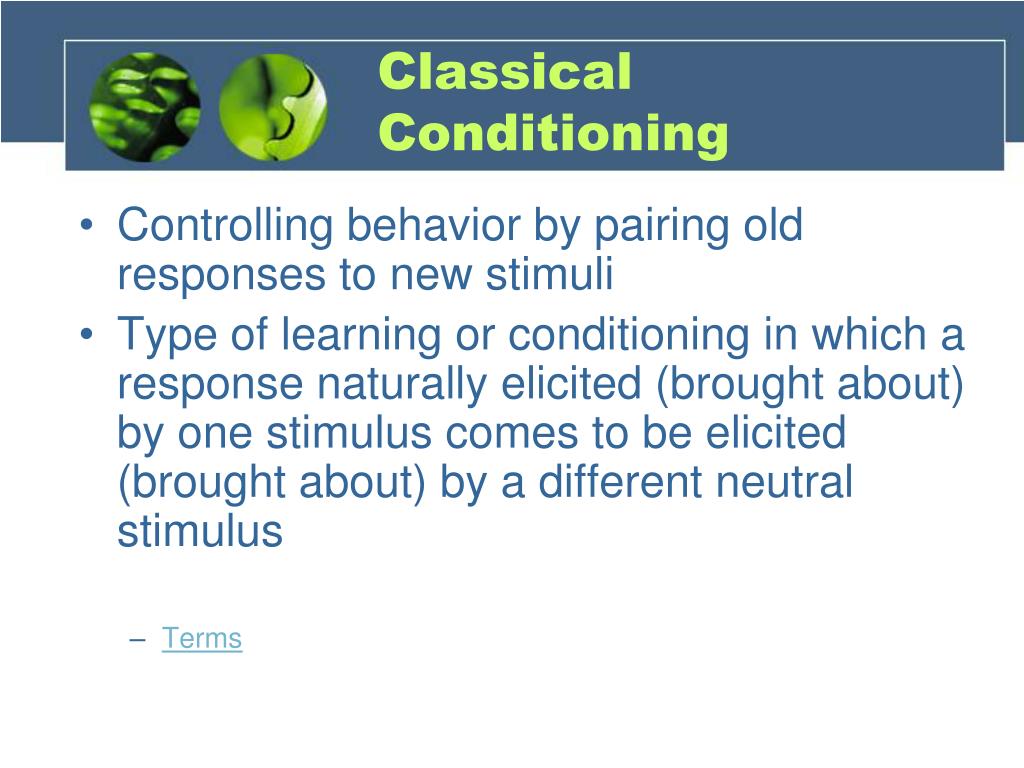 Classical Conditioning

• Controlling behavior by pairing old responses to new stimuli
• Type of learning or conditioning in which a response naturally elicited (brought about) by one stimulus comes to be elicited (brought about) by a different neutral stimulus

– Terms